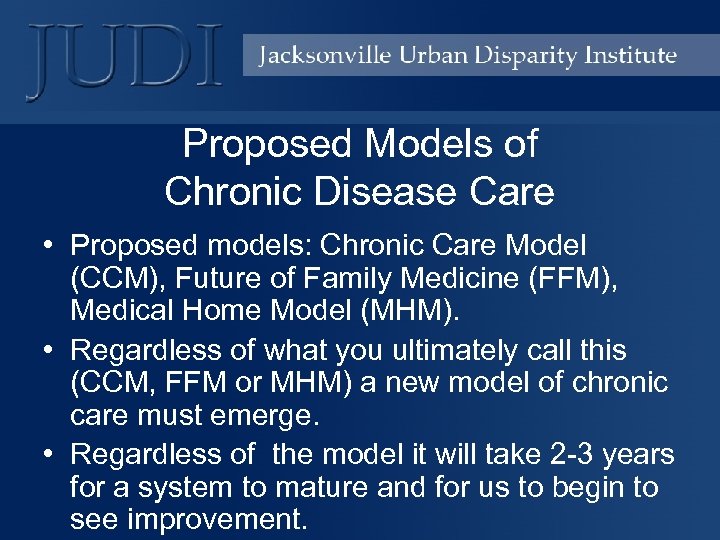 JUDI

Jacksonville Urban Disparity Institute

Proposed Models of Chronic Disease Care

• Proposed models: Chronic Care Model (CCM), Future of Family Medicine (FFM), Medical Home Model (MHM).

• Regardless of what you ultimately call this (CCM, FFM or MHM) a new model of chronic care must emerge.

• Regardless of the model it will take 2-3 years for a system to mature and for us to begin to see improvement.